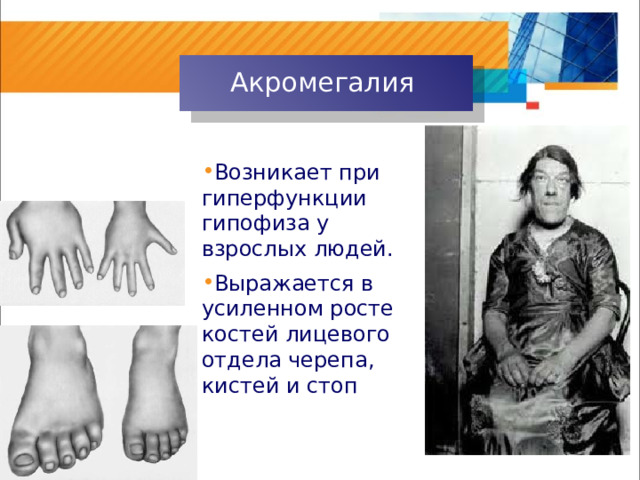 Акромегалия

•Возникает при гиперфункции гипофиза у взрослых людей.

•Выражается в усиленном росте костей лицевого отдела черепа, кистей и стоп